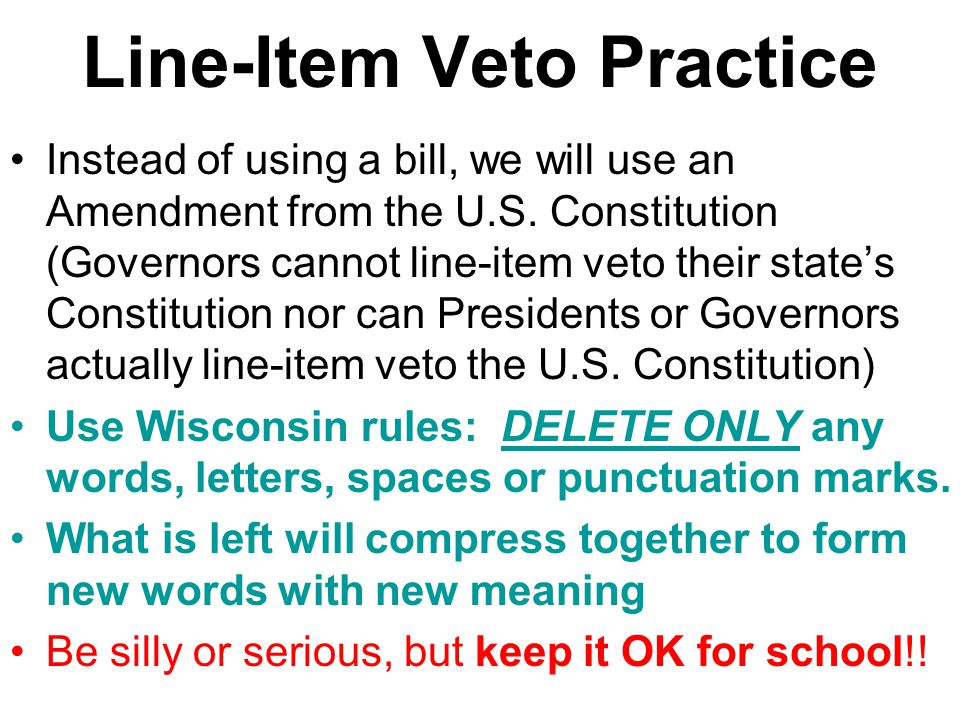 Line-Item Veto Practice

• Instead of using a bill, we will use an Amendment from the U.S. Constitution (Governors cannot line-item veto their state's Constitution nor can Presidents or Governors actually line-item veto the U.S. Constitution)

• Use Wisconsin rules: DELETE ONLY any words, letters, spaces or punctuation marks.

• What is left will compress together to form new words with new meaning

• Be silly or serious, but keep it OK for school!!